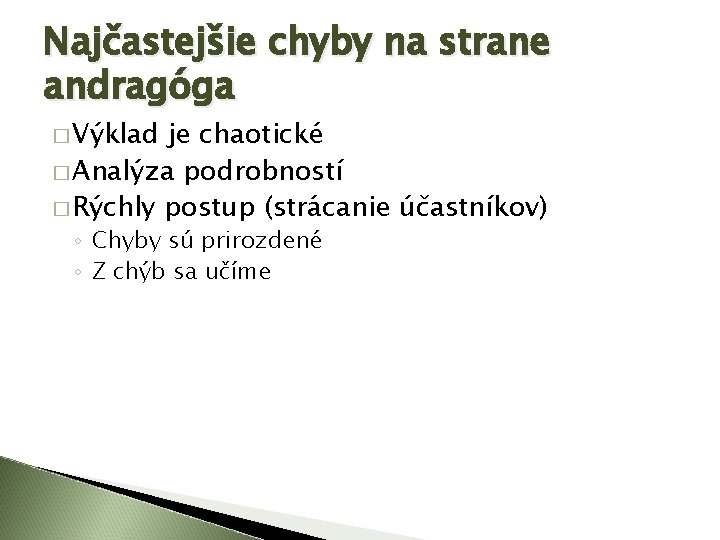 Najčastejšie chyby na strane andragóga

□ Výklad je chaotické
□ Analýza podrobností
□ Rýchly postup (strácanie účastníkov)
◦ Chyby sú prirozdené
◦ Z chýb sa učíme